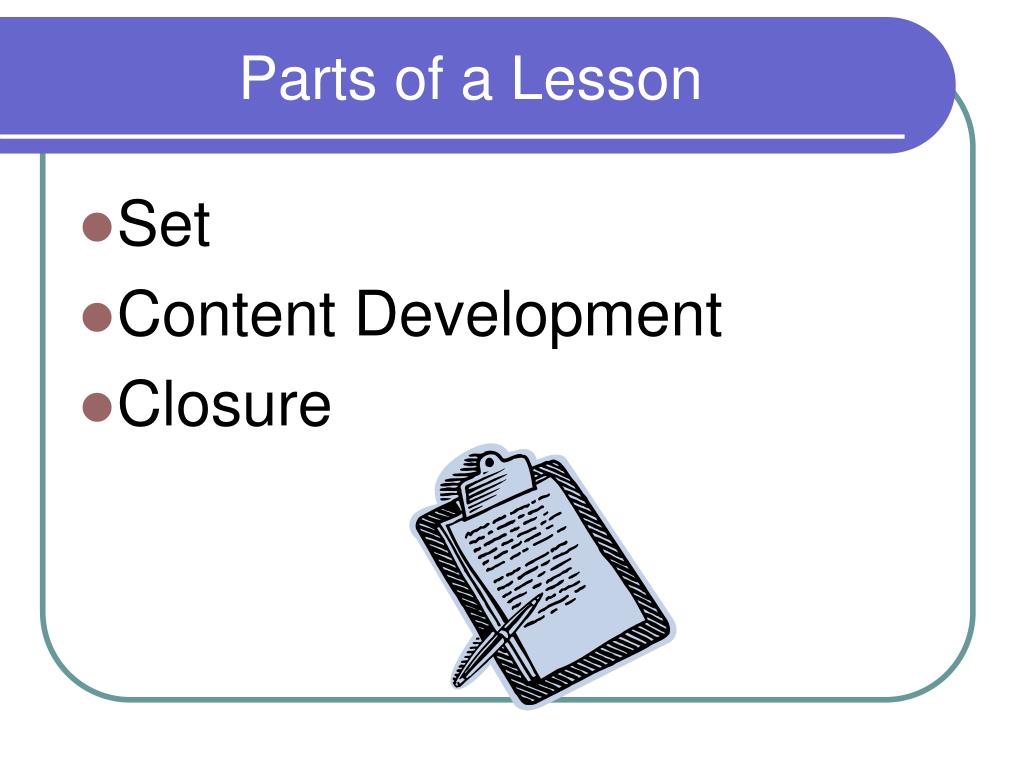 Parts of a Lesson

- Set
- Content Development
- Closure